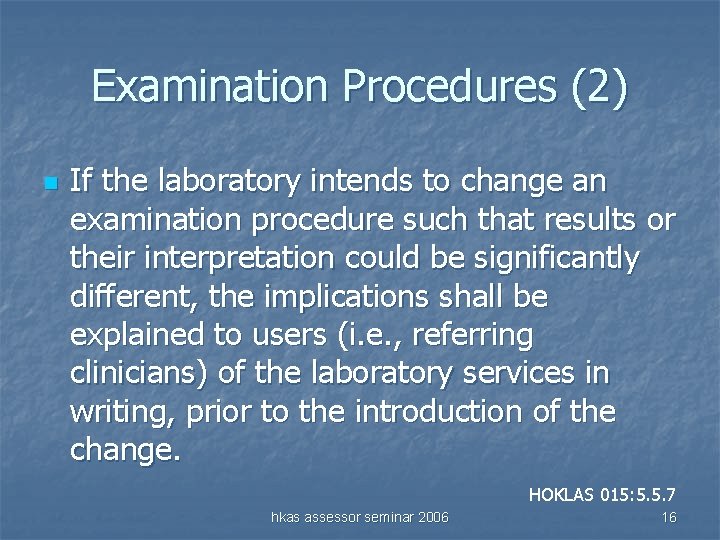 Examination Procedures (2)

If the laboratory intends to change an examination procedure such that results or their interpretation could be significantly different, the implications shall be explained to users (i.e., referring clinicians) of the laboratory services in writing, prior to the introduction of the change.

HOKLAS 015:5.5.7

hkas assessor seminar 2006

16